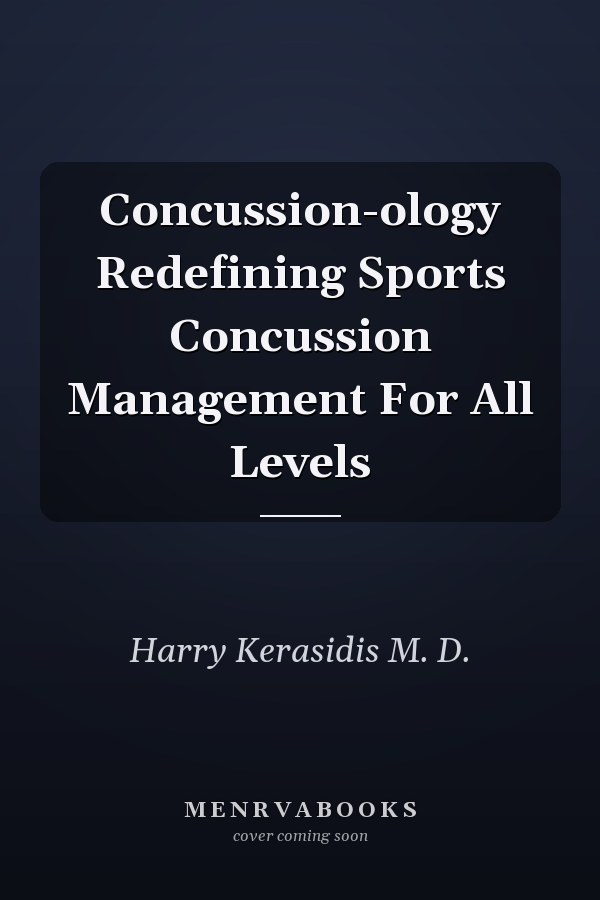 Concussion-ology Redefining Sports Concussion Management For All Levels

Harry Kerasidis M. D.

MENRVABOOKS
cover coming soon